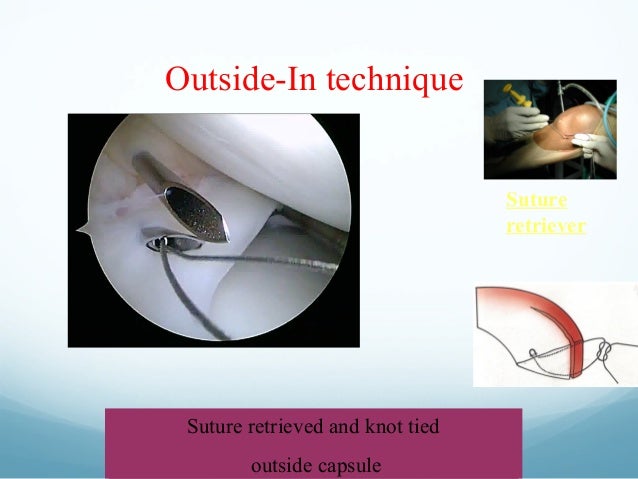 Outside-In technique

Suture retriever

Suture retrieved and knot tied outside capsule